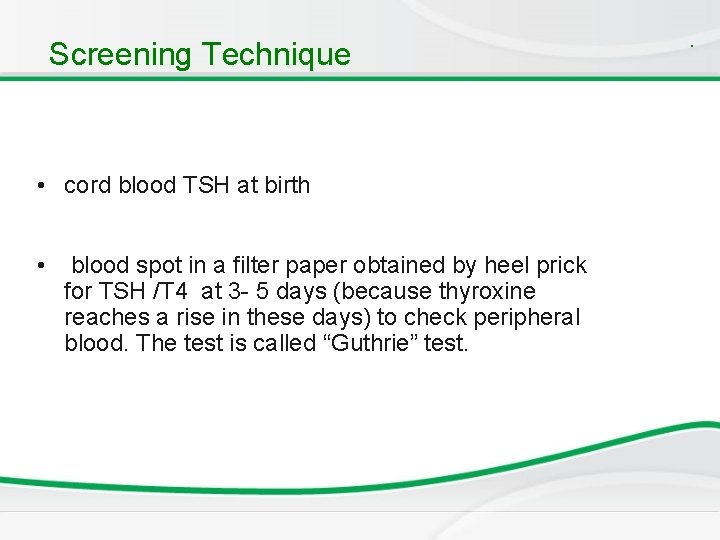 Screening Technique

• cord blood TSH at birth

• blood spot in a filter paper obtained by heel prick for TSH /T4 at 3- 5 days (because thyroxine reaches a rise in these days) to check peripheral blood. The test is called “Guthrie” test.